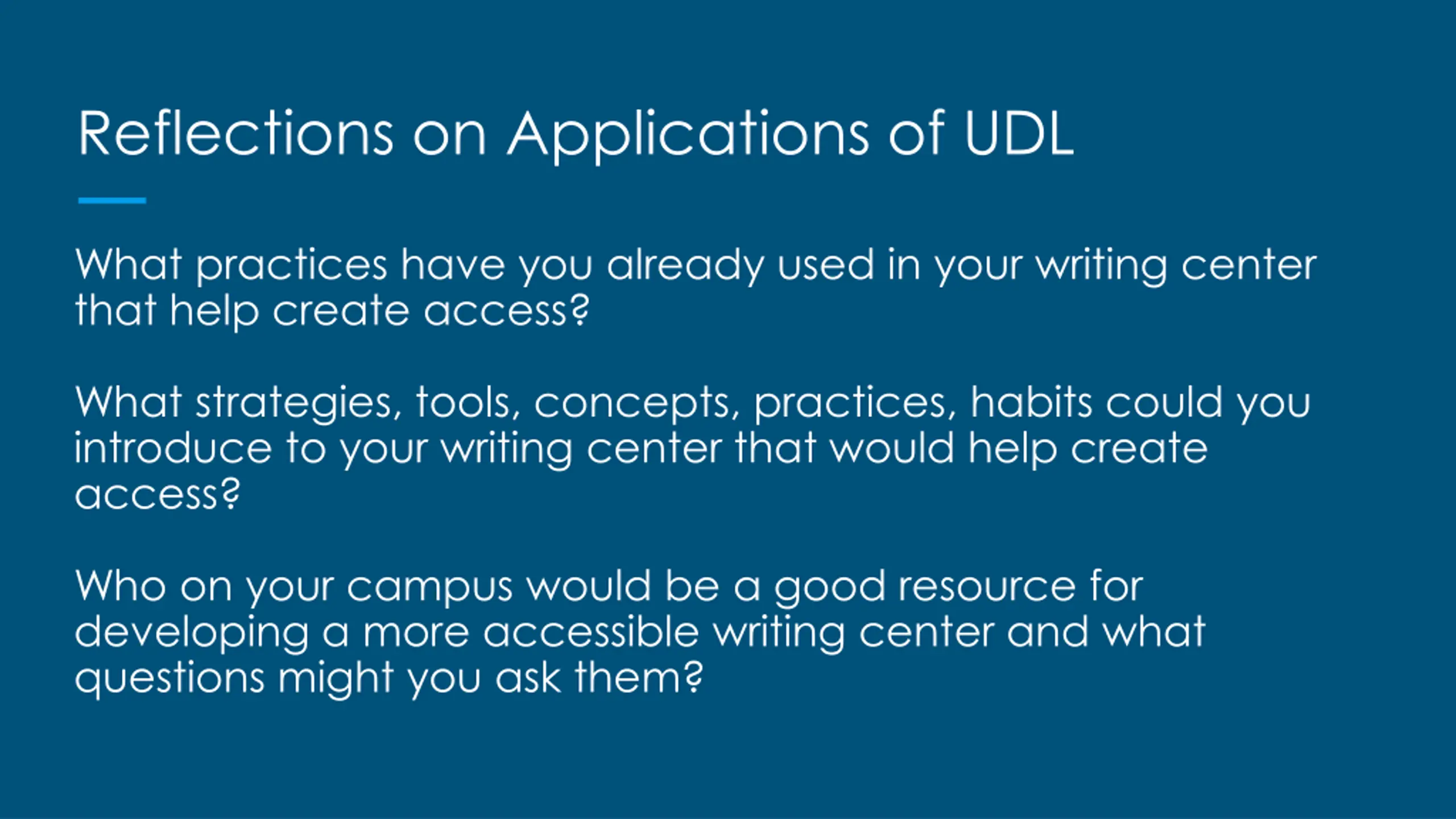 Reflections on Applications of UDL

What practices have you already used in your writing center that help create access?

What strategies, tools, concepts, practices, habits could you introduce to your writing center that would help create access?

Who on your campus would be a good resource for developing a more accessible writing center and what questions might you ask them?